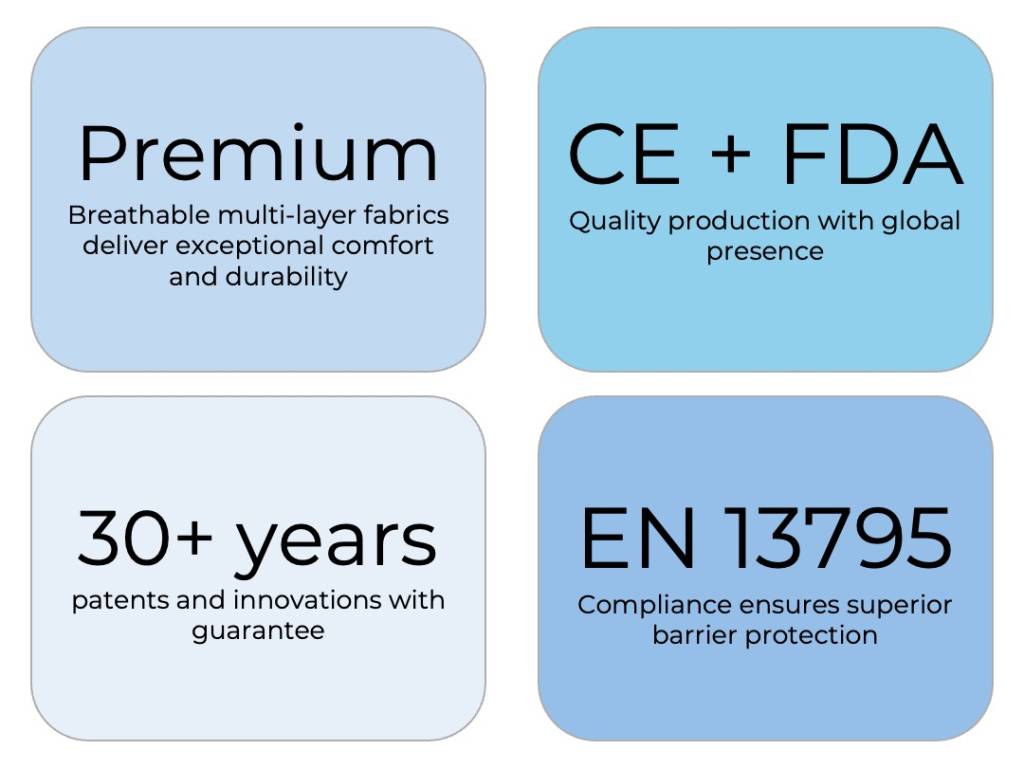 Premium
Breathable multi-layer fabrics deliver exceptional comfort and durability

CE + FDA
Quality production with global presence

30+ years
patents and innovations with guarantee

EN 13795
Compliance ensures superior barrier protection